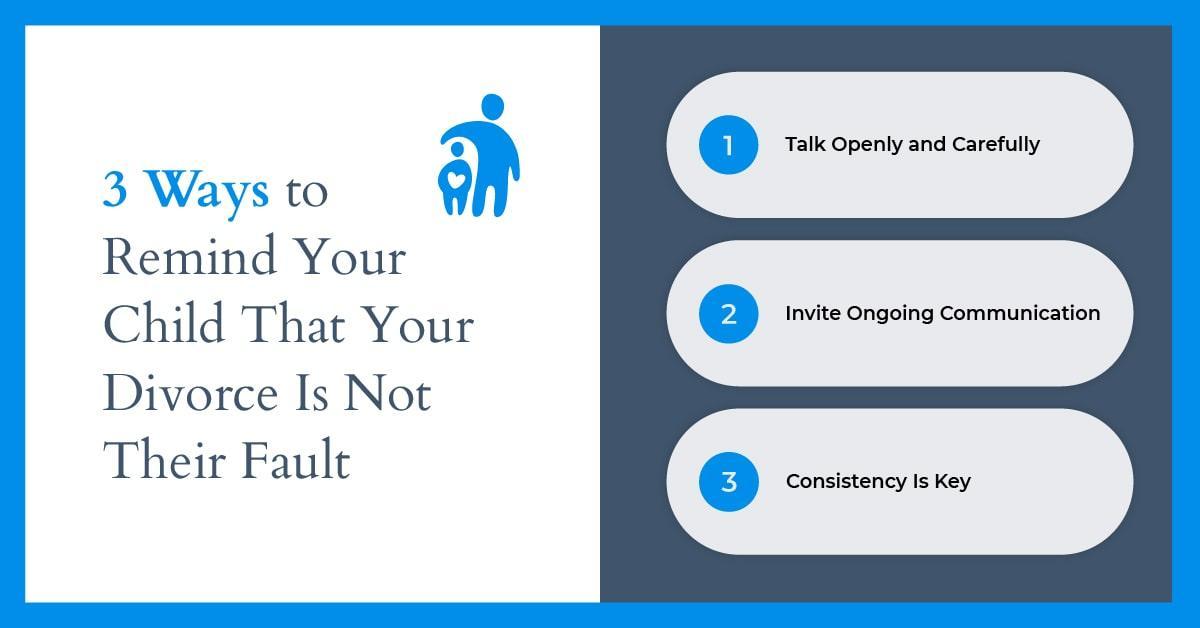 3 Ways to Remind Your Child That Your Divorce Is Not Their Fault

1 Talk Openly and Carefully

2 Invite Ongoing Communication

3 Consistency Is Key